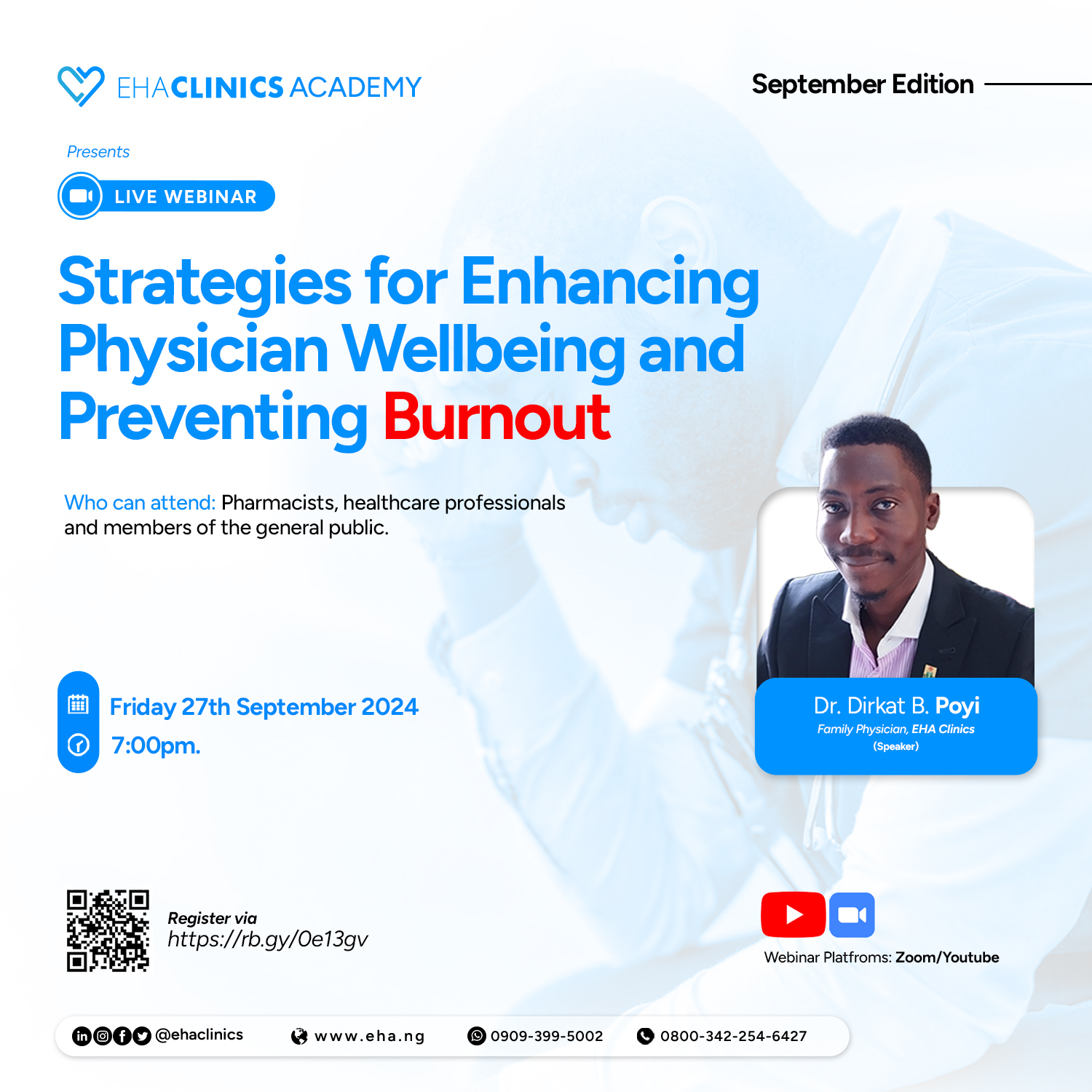 EHACLINICS ACADEMY

September Edition

Presents

LIVE WEBINAR

Strategies for Enhancing Physician Wellbeing and Preventing Burnout

Who can attend: Pharmacists, healthcare professionals and members of the general public.

Friday 27th September 2024

7:00pm.

Dr. Dirkat B. Poyi
Family Physician, EHA Clinics
(Speaker)

Register via
https://rb.gy/0e13gv

Webinar Platfroms: Zoom/Youtube

@ehaclinics www.eha.ng 0909-399-5002 0800-342-254-6427